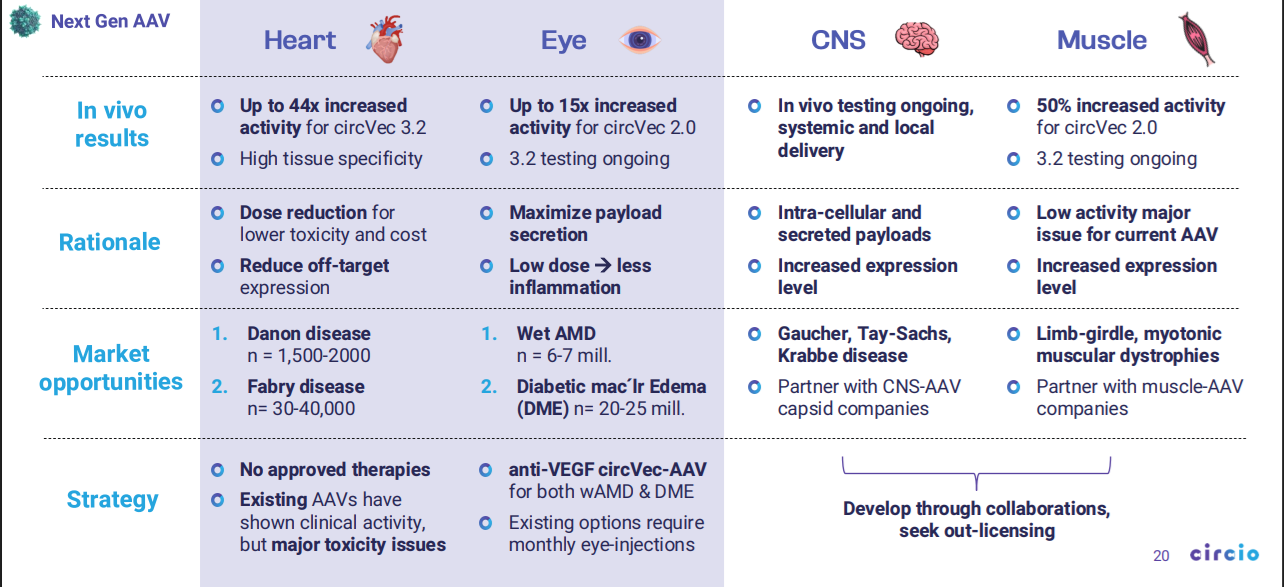 Next Gen AAV

| | Heart | Eye | CNS | Muscle |
|---|---|---|---|---|
| In vivo results | Up to 44x increased activity for circVec 3.2<br>High tissue specificity | Up to 15x increased activity for circVec 2.0<br>3.2 testing ongoing | In vivo testing ongoing, systemic and local delivery | 50% increased activity for circVec 2.0<br>3.2 testing ongoing |
| Rationale | Dose reduction for lower toxicity and cost<br>Reduce off-target expression | Maximize payload secretion<br>Low dose → less inflammation | Intra-cellular and secreted payloads<br>Increased expression level | Low activity major issue for current AAV<br>Increased expression level |
| Market opportunities | 1. Danon disease n = 1,500-2000<br>2. Fabry disease n= 30-40,000 | 1. Wet AMD n = 6-7 mill.<br>2. Diabetic mac´lr Edema (DME) n= 20-25 mill. | Gaucher, Tay-Sachs, Krabbe disease<br>Partner with CNS-AAV capsid companies | Limb-girdle, myotonic muscular dystrophies<br>Partner with muscle-AAV companies |
| Strategy | No approved therapies<br>Existing AAVs have shown clinical activity, but major toxicity issues | anti-VEGF circVec-AAV for both wAMD & DME<br>Existing options require monthly eye-injections | Develop through collaborations, seek out-licensing | |

20 circio